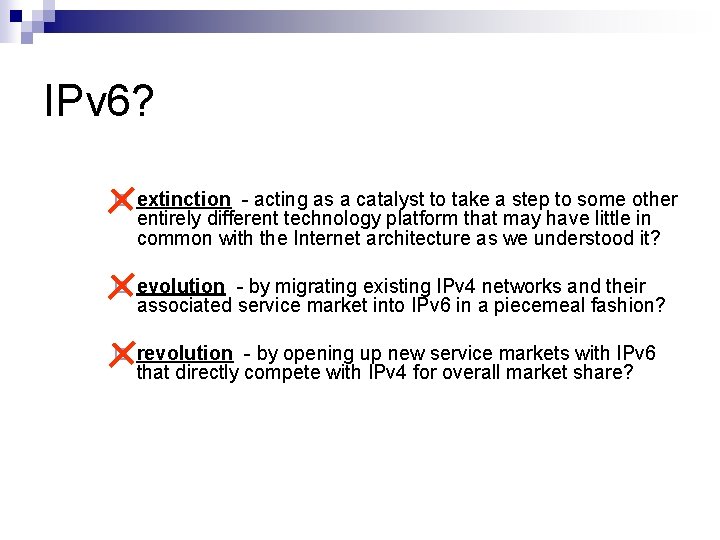 IPv6?

extinction - acting as a catalyst to take a step to some other entirely different technology platform that may have little in common with the Internet architecture as we understood it?

evolution - by migrating existing IPv4 networks and their associated service market into IPv6 in a piecemeal fashion?

revolution - by opening up new service markets with IPv6 that directly compete with IPv4 for overall market share?